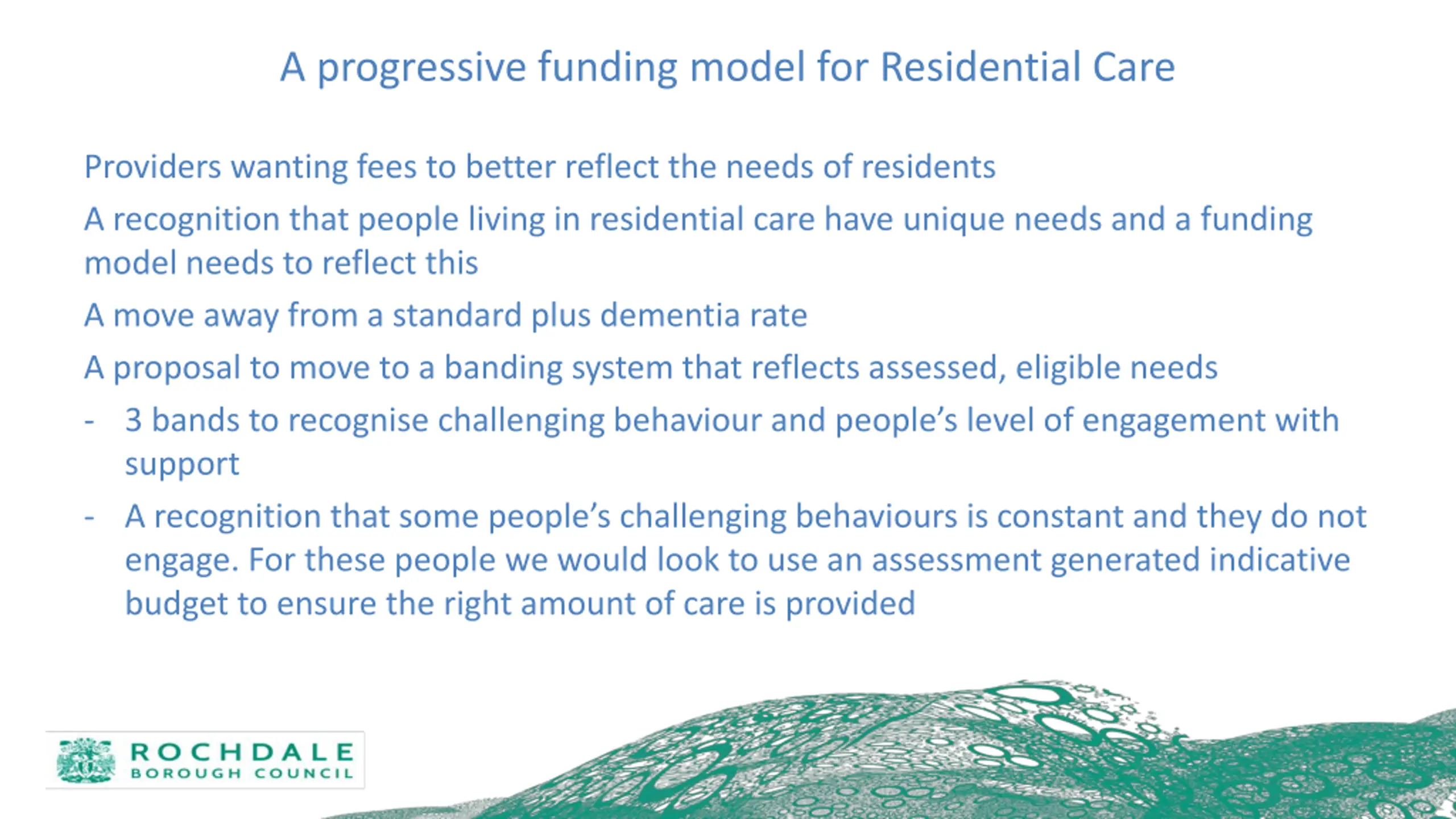 A progressive funding model for Residential Care

Providers wanting fees to better reflect the needs of residents

A recognition that people living in residential care have unique needs and a funding model needs to reflect this

A move away from a standard plus dementia rate

A proposal to move to a banding system that reflects assessed, eligible needs

- 3 bands to recognise challenging behaviour and people's level of engagement with support

- A recognition that some people's challenging behaviours is constant and they do not engage. For these people we would look to use an assessment generated indicative budget to ensure the right amount of care is provided

ROCHDALE
BOROUGH COUNCIL